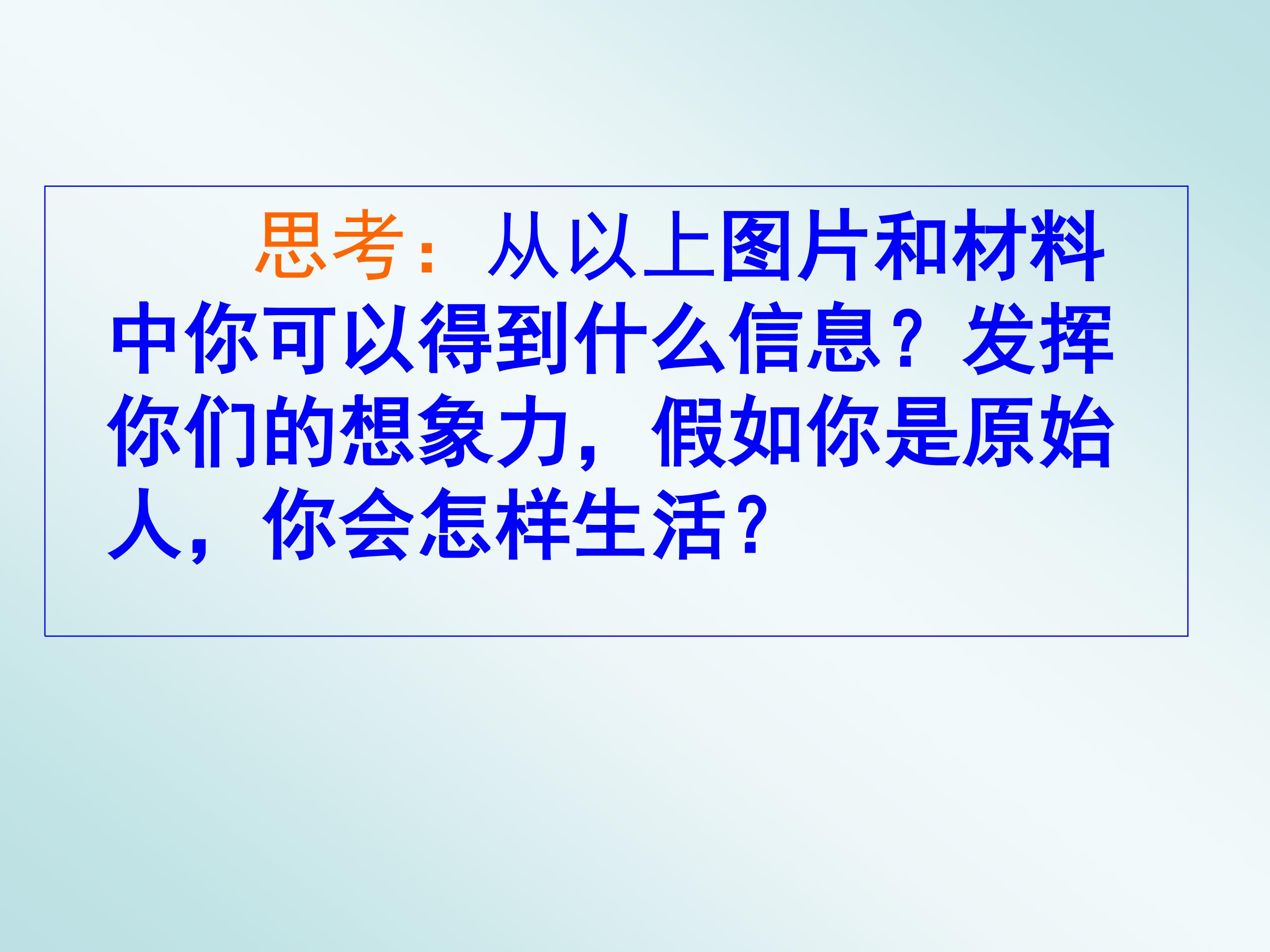 思考：从以上图片和材料中你可以得到什么信息？发挥你们的想象力，假如你是原始人，你会怎样生活？